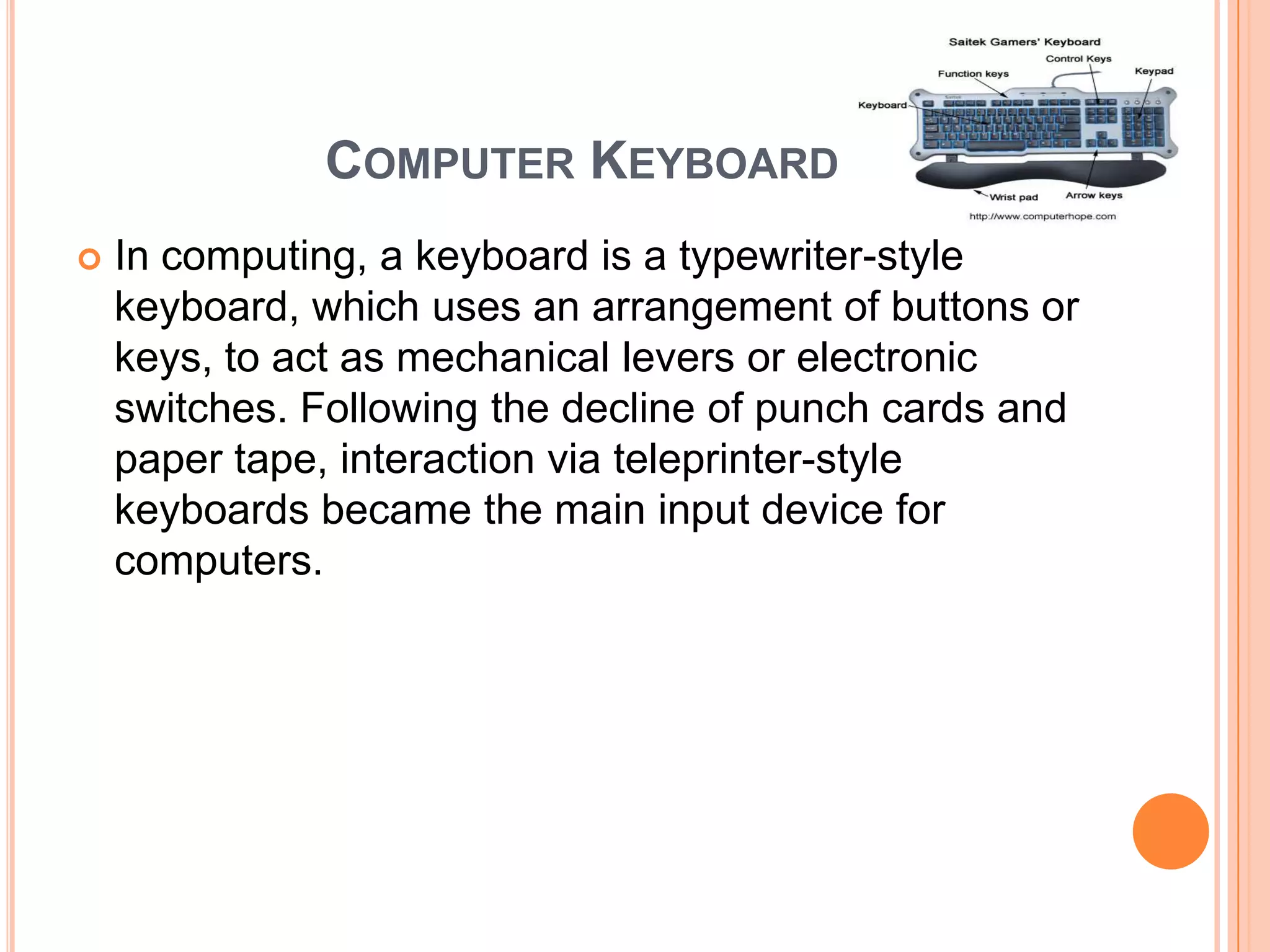 Saitek Gamers' Keyboard
Control Keys
Function keys
Keypad
Keyboard
Wrist pad
Arrow keys
http://www.computerhope.com

COMPUTER KEYBOARD

In computing, a keyboard is a typewriter-style keyboard, which uses an arrangement of buttons or keys, to act as mechanical levers or electronic switches. Following the decline of punch cards and paper tape, interaction via teleprinter-style keyboards became the main input device for computers.